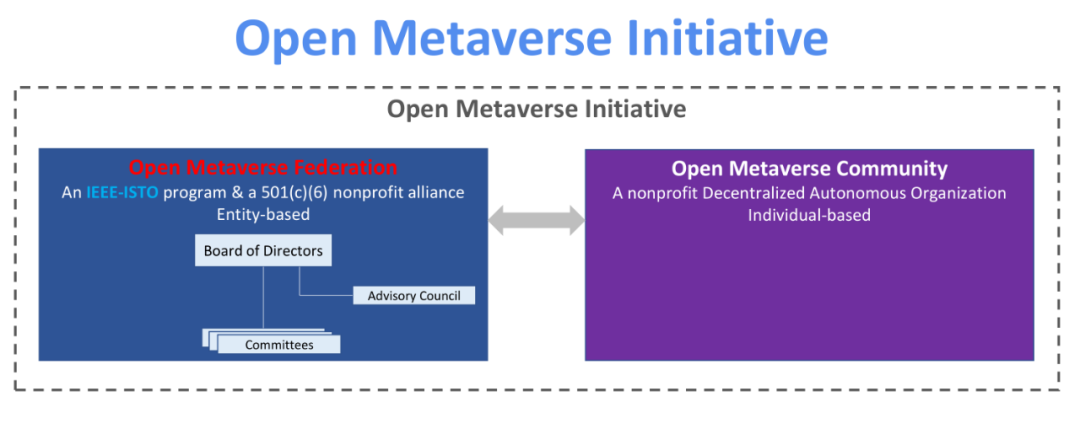 Open Metaverse Initiative

Open Metaverse Initiative

Open Metaverse Federation
An IEEE-ISTO program & a 501(c)(6) nonprofit alliance
Entity-based

Board of Directors

Advisory Council

Committees

Open Metaverse Community
A nonprofit Decentralized Autonomous Organization
Individual-based